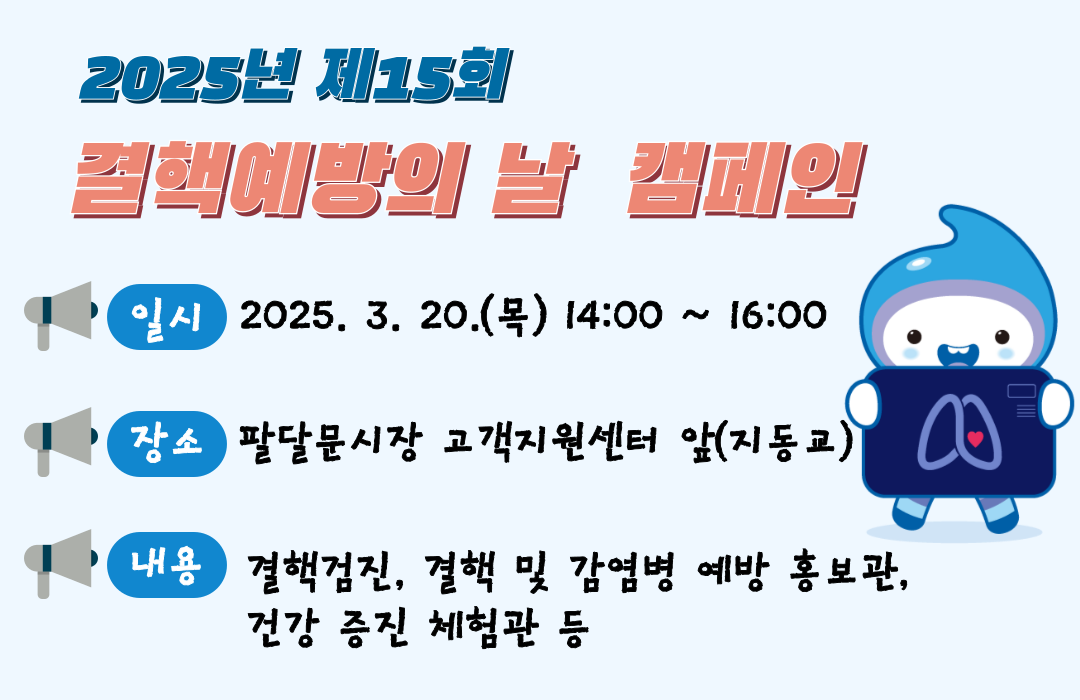 2025년 제15회

결핵예방의 날 캠페인

일시 2025. 3. 20.(목) 14:00 ~ 16:00

장소 팔달문시장 고객지원센터 앞(지동교)

내용 결핵검진, 결핵 및 감염병 예방 홍보관, 건강 증진 체험관 등